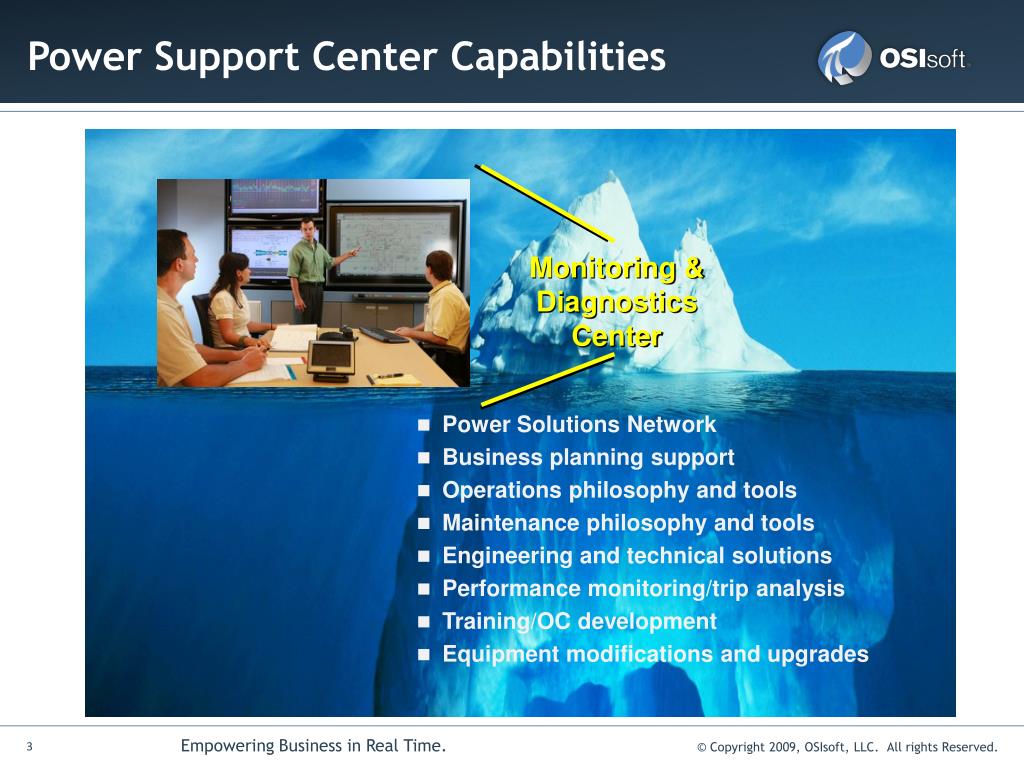 Power Support Center Capabilities

OSIsoft.

Monitoring & Diagnostics Center

- Power Solutions Network
- Business planning support
- Operations philosophy and tools
- Maintenance philosophy and tools
- Engineering and technical solutions
- Performance monitoring/trip analysis
- Training/OC development
- Equipment modifications and upgrades

3

Empowering Business in Real Time.

© Copyright 2009, OSIsoft, LLC. All rights Reserved.